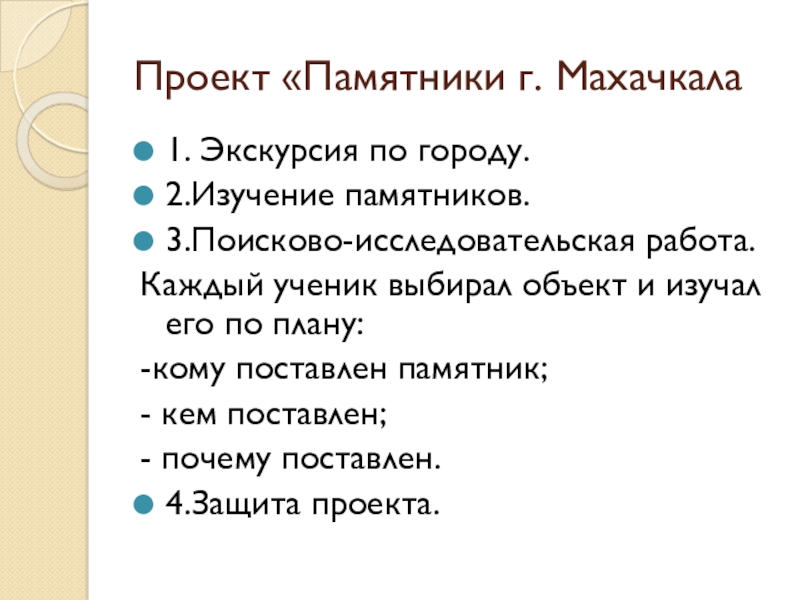 Проект «Памятники г. Махачкала

1. Экскурсия по городу.

2.Изучение памятников.

3.Поисково-исследовательская работа.

Каждый ученик выбирал объект и изучал его по плану:

-кому поставлен памятник;

- кем поставлен;

- почему поставлен.

4.Защита проекта.